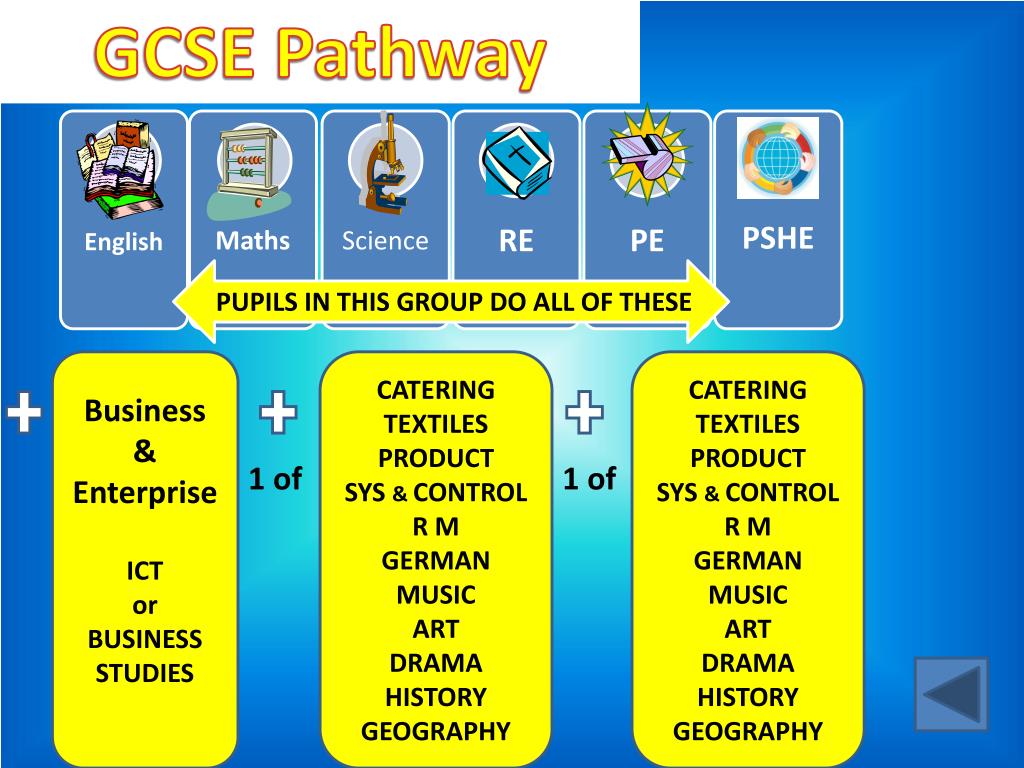 GCSE Pathway

English

Maths

Science

RE

PE

PSHE

PUPILS IN THIS GROUP DO ALL OF THESE

+

Business & Enterprise

ICT or BUSINESS STUDIES

+

1 of

CATERING
TEXTILES
PRODUCT
SYS & CONTROL
R M
GERMAN
MUSIC
ART
DRAMA
HISTORY
GEOGRAPHY

+

1 of

CATERING
TEXTILES
PRODUCT
SYS & CONTROL
R M
GERMAN
MUSIC
ART
DRAMA
HISTORY
GEOGRAPHY